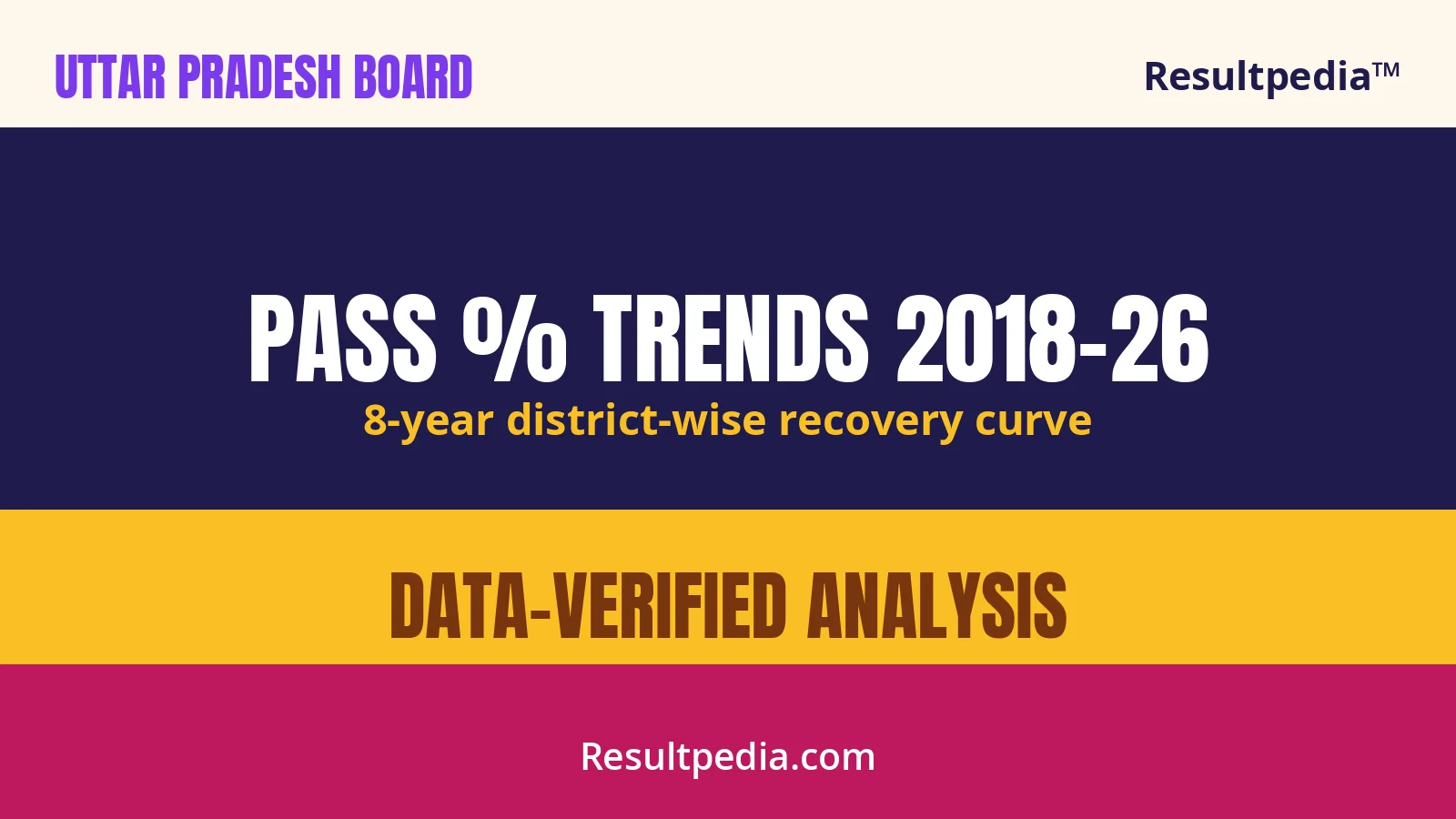 UTTAR PRADESH BOARD

Resultpedia™

PASS % TRENDS 2018-26

8-year district-wise recovery curve

DATA-VERIFIED ANALYSIS

Resultpedia.com